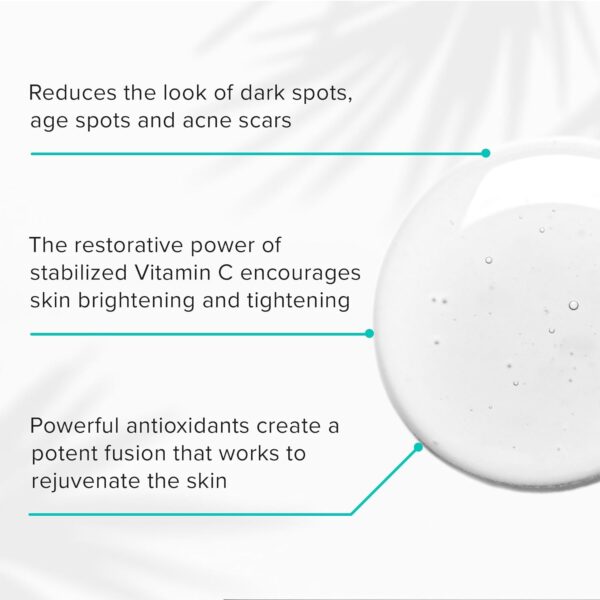 Reduces the look of dark spots, age spots and acne scars

The restorative power of stabilized Vitamin C encourages skin brightening and tightening

Powerful antioxidants create a potent fusion that works to rejuvenate the skin